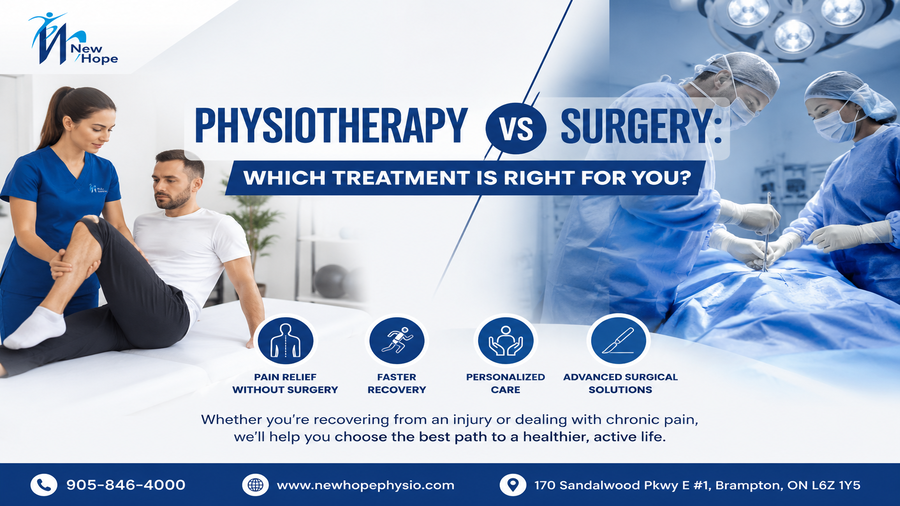 New Hope

PHYSIOTHERAPY VS SURGERY:

WHICH TREATMENT IS RIGHT FOR YOU?

PAIN RELIEF WITHOUT SURGERY

FASTER RECOVERY

PERSONALIZED CARE

ADVANCED SURGICAL SOLUTIONS

Whether you're recovering from an injury or dealing with chronic pain, we'll help you choose the best path to a healthier, active life.

905-846-4000

www.newhopephysio.com

170 Sandalwood Pkwy E #1, Brampton, ON L6Z 1Y5